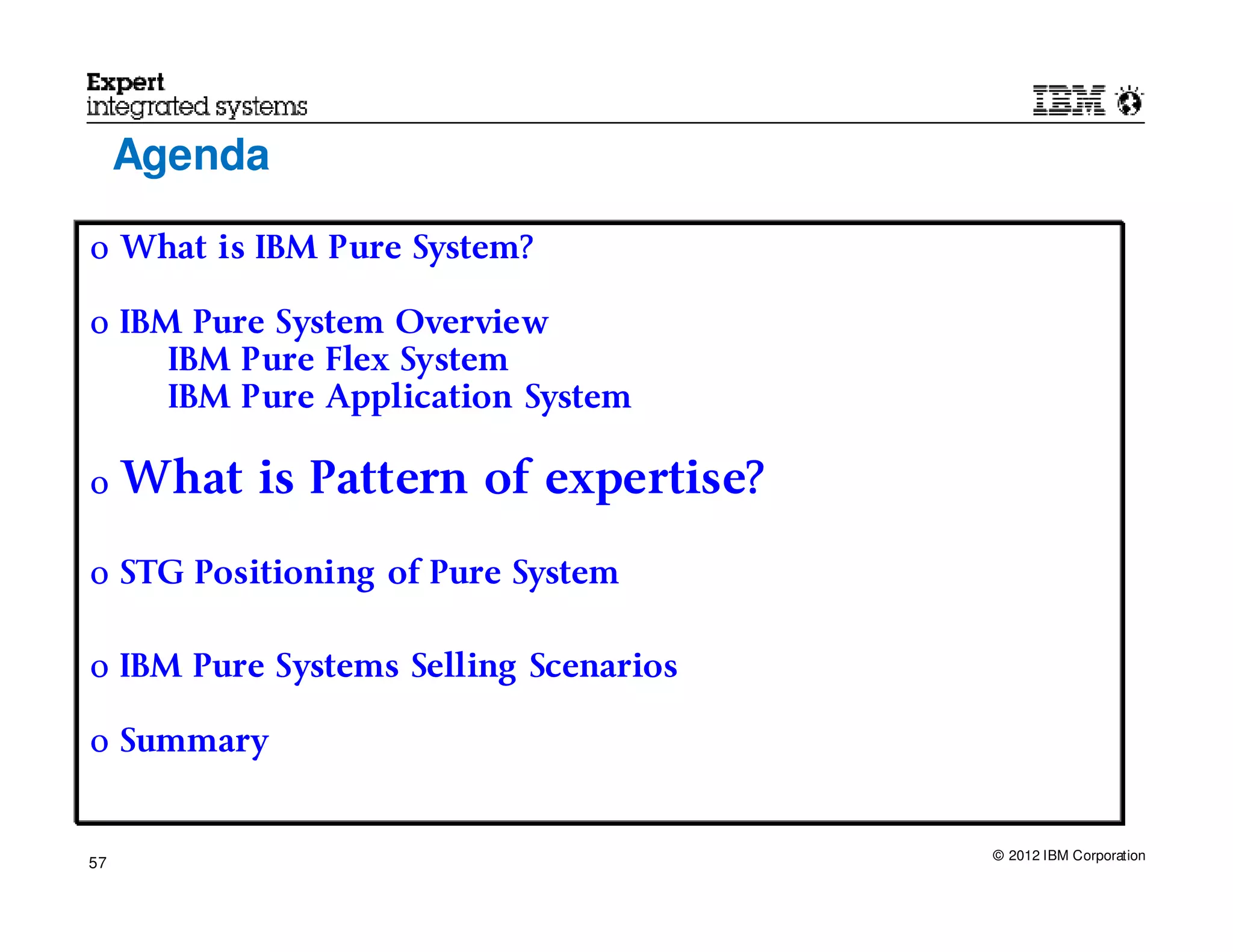 Expert
integrated systems

IBM

Agenda

o What is IBM Pure System?

o IBM Pure System Overview
IBM Pure Flex System
IBM Pure Application System

o What is Pattern of expertise?

o STG Positioning of Pure System

o IBM Pure Systems Selling Scenarios

o Summary

57

© 2012 IBM Corporation